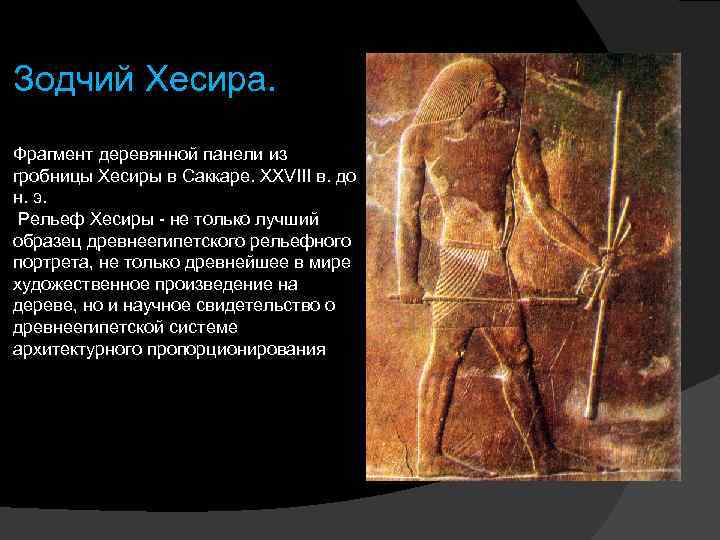 Зодчий Хесира.

Фрагмент деревянной панели из гробницы Хесиры в Саккаре. XXVIII в. до н. э.

Рельеф Хесиры - не только лучший образец древнеегипетского рельефного портрета, не только древнейшее в мире художественное произведение на дереве, но и научное свидетельство о древнеегипетской системе архитектурного пропорционирования